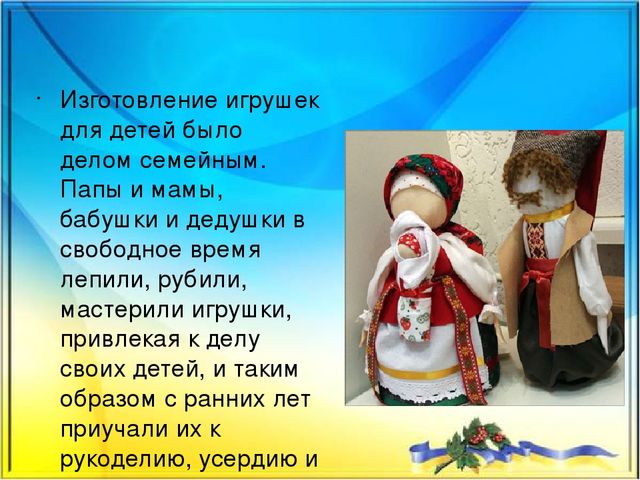 · Изготовление игрушек для детей было делом семейным. Папы и мамы, бабушки и дедушки в свободное время лепили, рубили, мастерили игрушки, привлекая к делу своих детей, и таким образом с ранних лет приучали их к рукоделию, усердию и